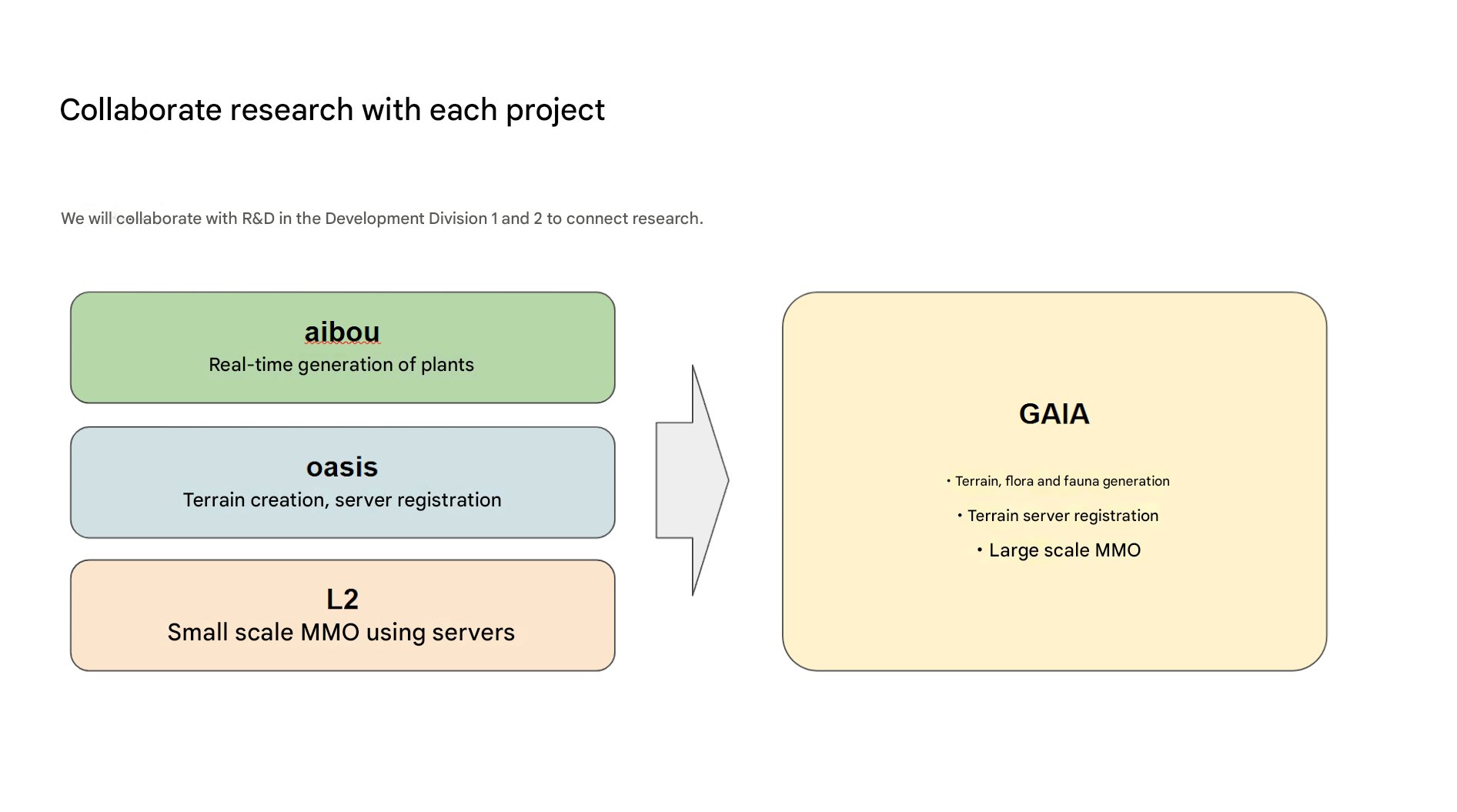 Collaborate research with each project

We will collaborate with R&D in the Development Division 1 and 2 to connect research.

aibou
Real-time generation of plants

oasis
Terrain creation, server registration

L2
Small scale MMO using servers

GAIA

• Terrain, flora and fauna generation
• Terrain server registration
• Large scale MMO